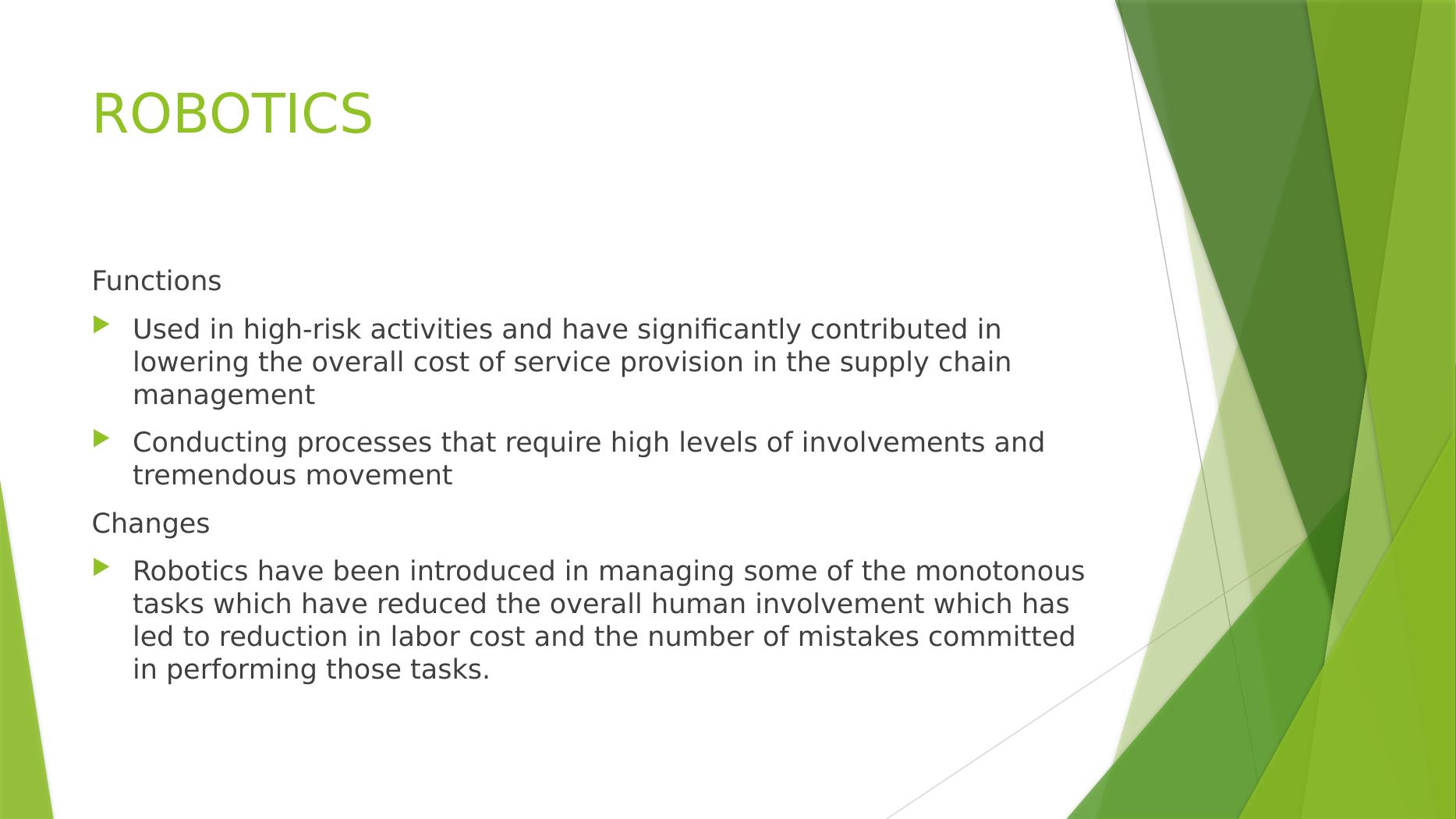 ROBOTICS

Functions

Used in high-risk activities and have significantly contributed in lowering the overall cost of service provision in the supply chain management

Conducting processes that require high levels of involvements and tremendous movement

Changes

Robotics have been introduced in managing some of the monotonous tasks which have reduced the overall human involvement which has led to reduction in labor cost and the number of mistakes committed in performing those tasks.